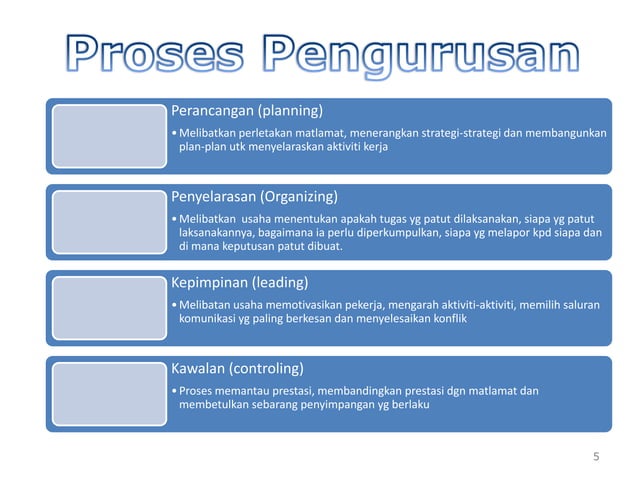 Proses Pengurusan

Perancangan (planning)

• Melibatkan perletakan matlamat, menerangkan strategi-strategi dan membangunkan plan-plan utk menyelaraskan aktiviti kerja

Penyelarasan (Organizing)

• Melibatkan usaha menentukan apakah tugas yg patut dilaksanakan, siapa yg patut laksanakannya, bagaimana ia perlu diperkumpulkan, siapa yg melapor kpd siapa dan di mana keputusan patut dibuat.

Kepimpinan (leading)

• Melibatan usaha memotivasikan pekerja, mengarah aktiviti-aktiviti, memilih saluran komunikasi yg paling berkesan dan menyelesaikan konflik

Kawalan (controling)

• Proses memantau prestasi, membandingkan prestasi dgn matlamat dan membetulkan sebarang penyimpangan yg berlaku

5